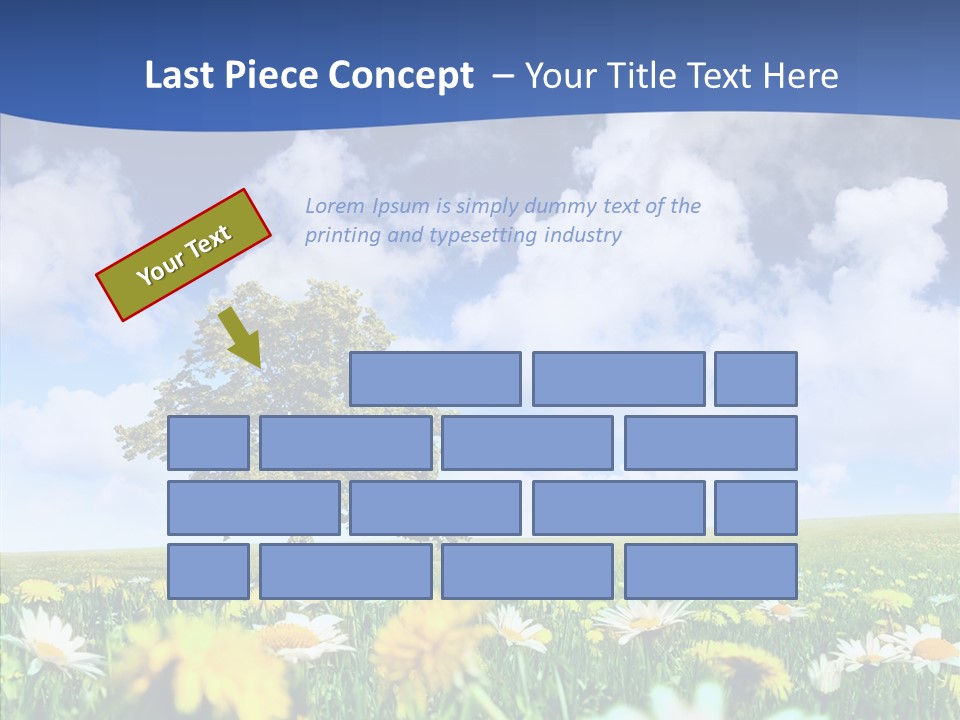 Last Piece Concept – Your Title Text Here

Your Text

Lorem Ipsum is simply dummy text of the printing and typesetting industry